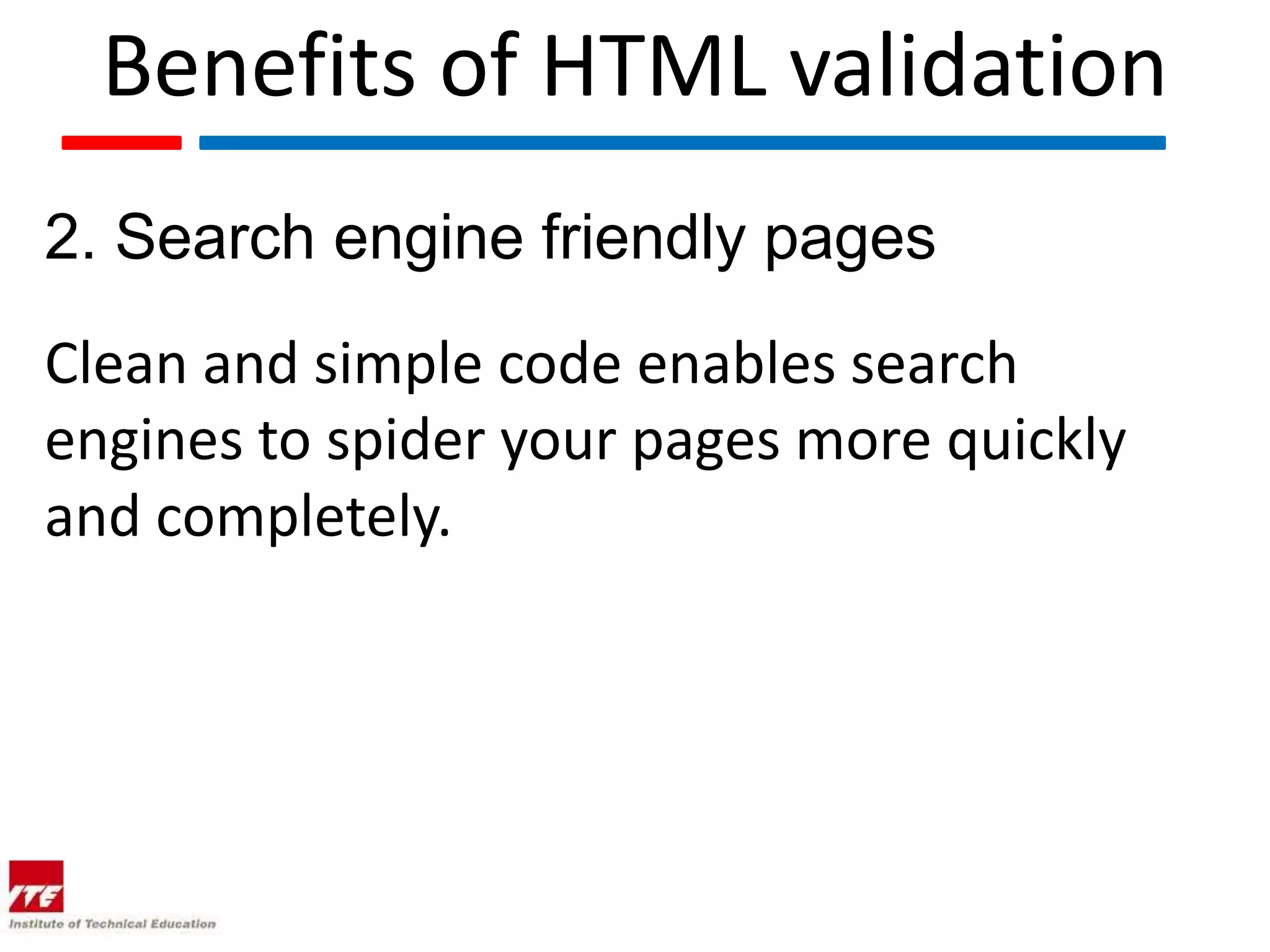 Benefits of HTML validation

2. Search engine friendly pages

Clean and simple code enables search engines to spider your pages more quickly and completely.

ITE
Institute of Technical Education